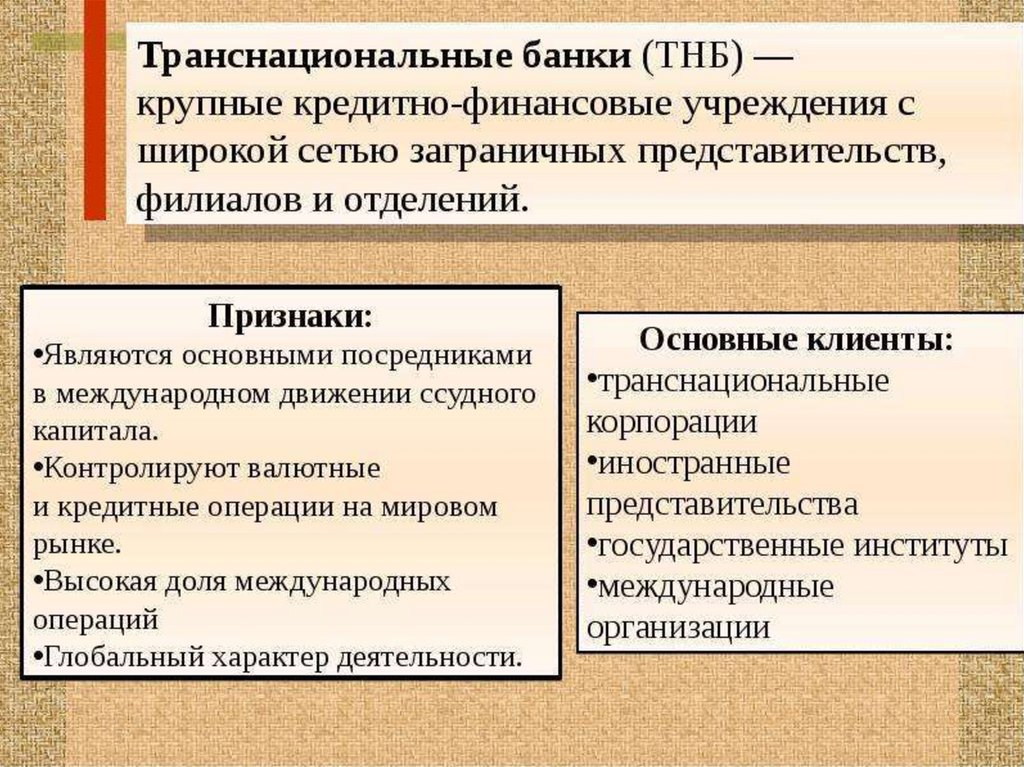 Транснациональные банки (ТНБ) — крупные кредитно-финансовые учреждения с широкой сетью заграничных представительств, филиалов и отделений.

Признаки:
•Являются основными посредниками в международном движении ссудного капитала.
•Контролируют валютные и кредитные операции на мировом рынке.
•Высокая доля международных операций
•Глобальный характер деятельности.

Основные клиенты:
•транснациональные корпорации
•иностранные представительства
•государственные институты
•международные организации